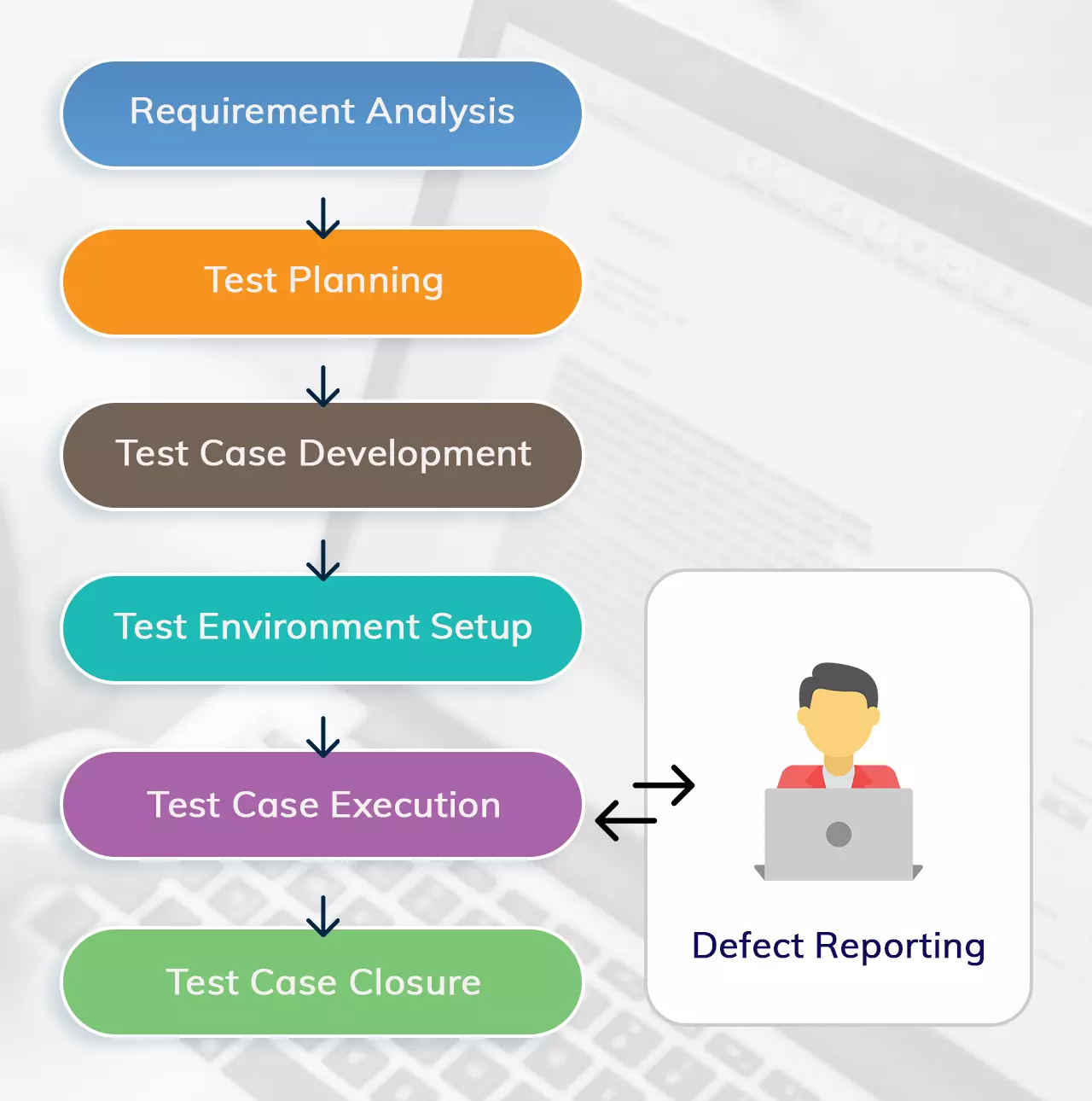 Requirement Analysis

Test Planning

Test Case Development

Test Environment Setup

Test Case Execution

Test Case Closure

Defect Reporting